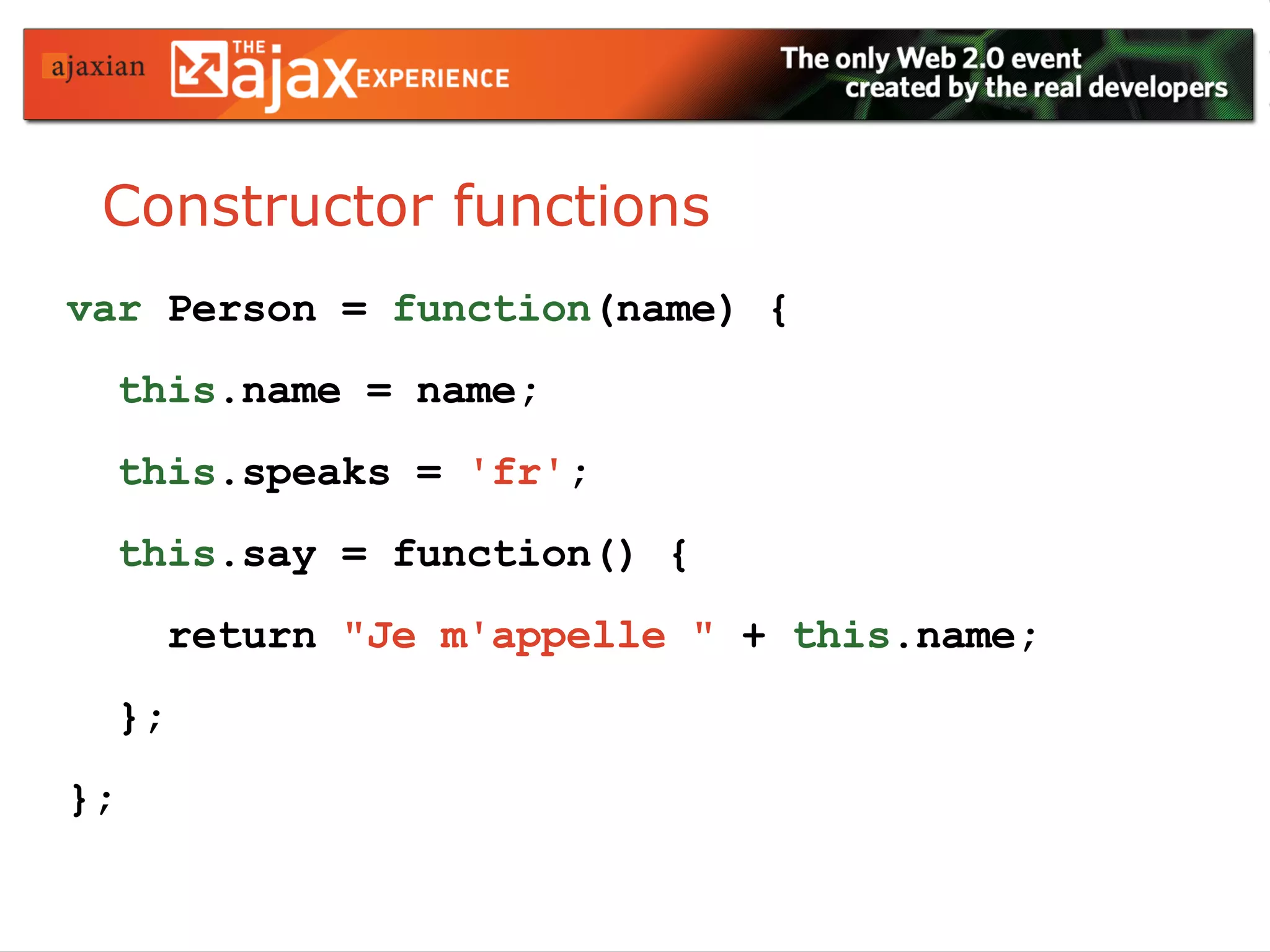 ajaxian THE ajax EXPERIENCE

The only Web 2.0 event
created by the real developers

Constructor functions

var Person = function(name) {
  this.name = name;
  this.speaks = 'fr';
  this.say = function() {
    return "Je m'appelle " + this.name;
  };
};